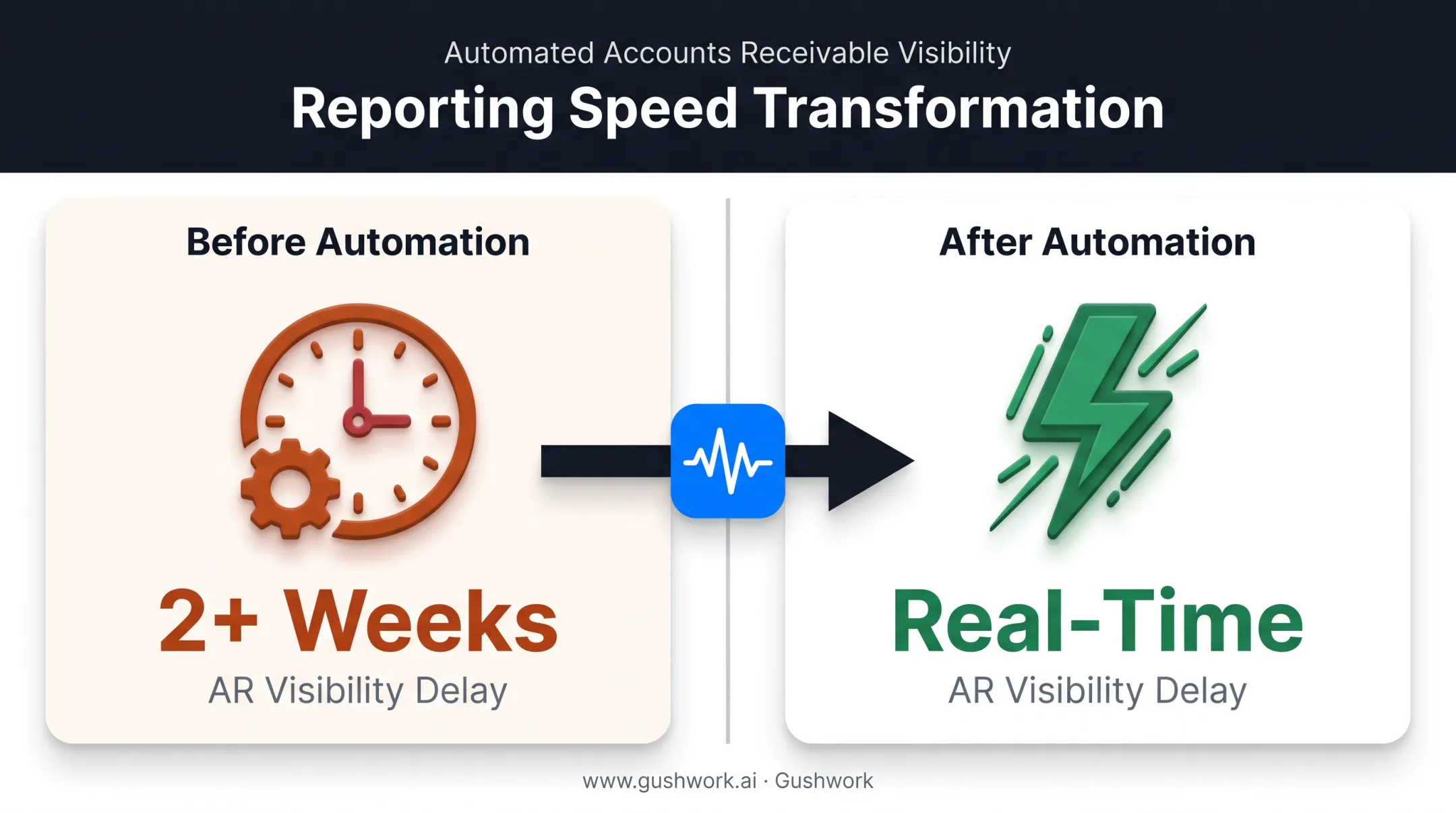 Automated Accounts Receivable Visibility

Reporting Speed Transformation

Before Automation

2+ Weeks

AR Visibility Delay

After Automation

Real-Time

AR Visibility Delay

www.gushwork.ai · Gushwork